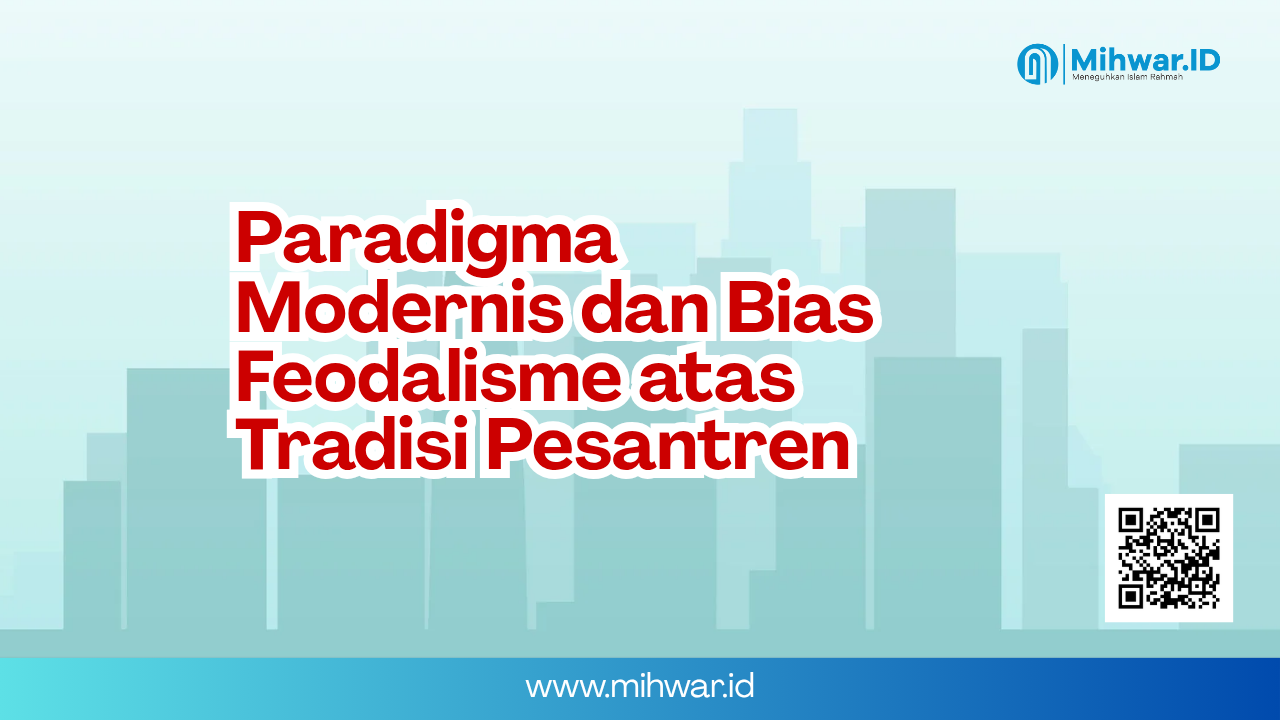 Mihwar.ID
Meneguhkan Islam Rahmah

Paradigma Modernis dan Bias Feodalisme atas Tradisi Pesantren

www.mihwar.id